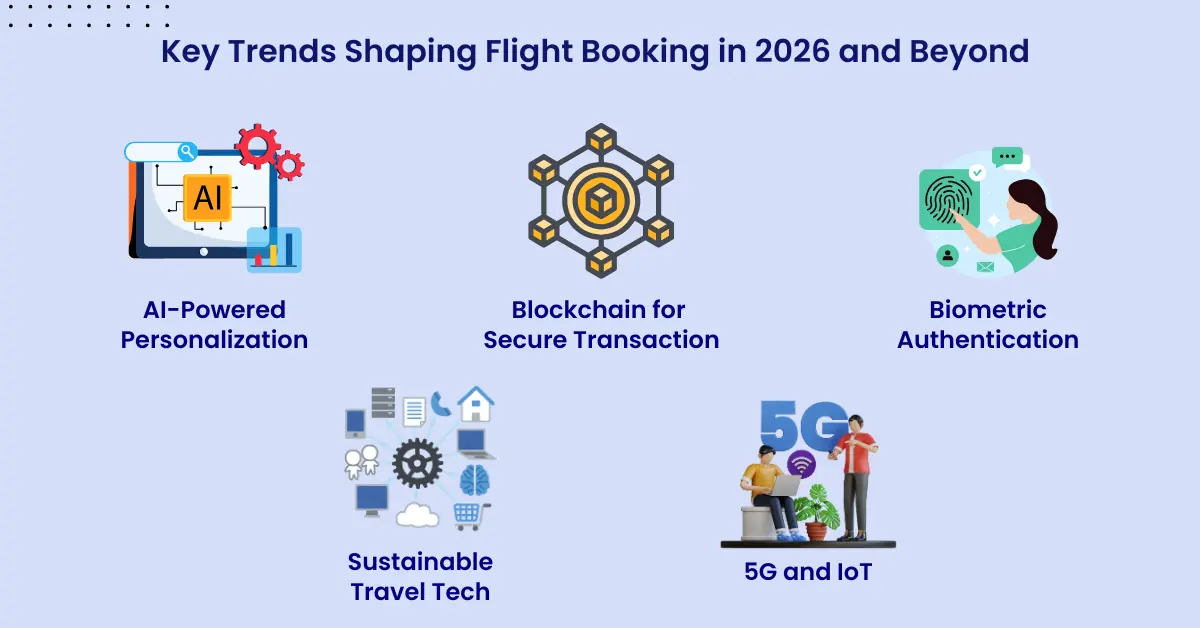 Key Trends Shaping Flight Booking in 2026 and Beyond

AI

AI-Powered Personalization

Blockchain for Secure Transaction

Biometric Authentication

Sustainable Travel Tech

5G

5G and IoT